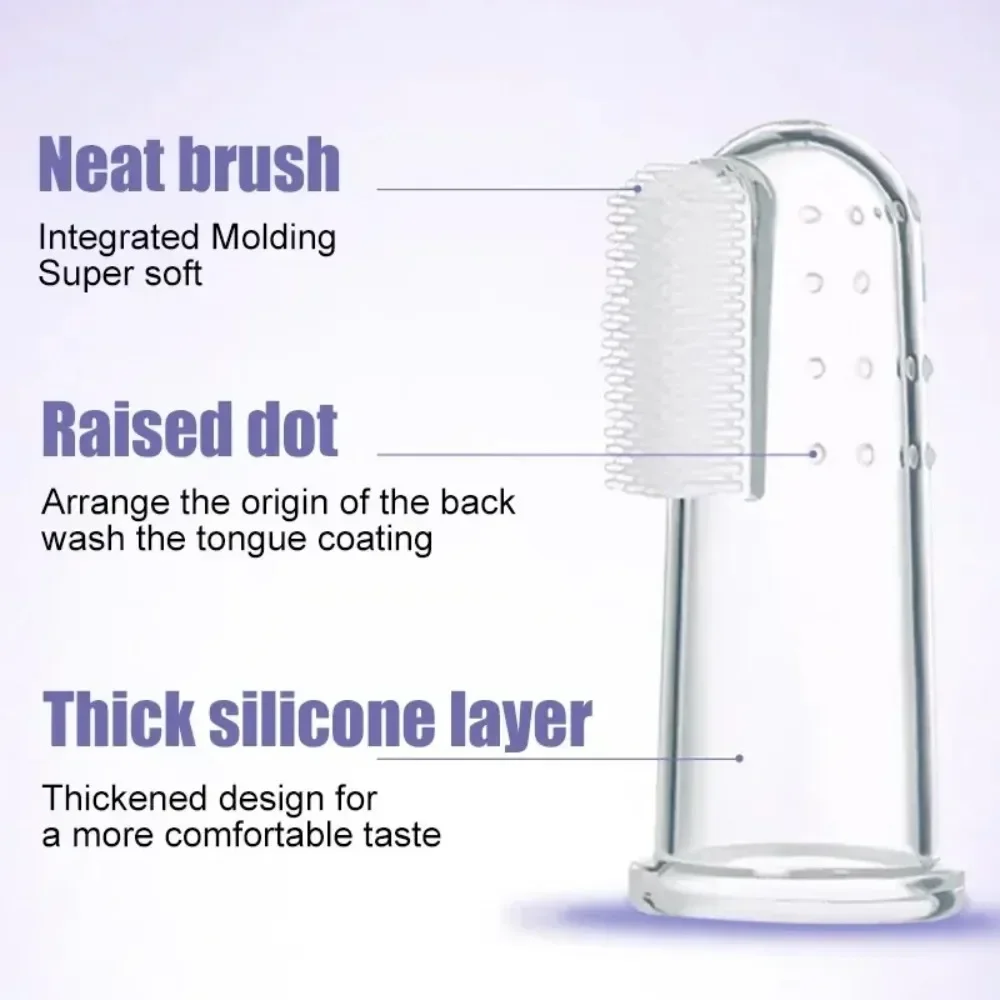 Neat brush

Integrated Molding
Super soft

Raised dot

Arrange the origin of the back
wash the tongue coating

Thick silicone layer

Thickened design for
a more comfortable taste